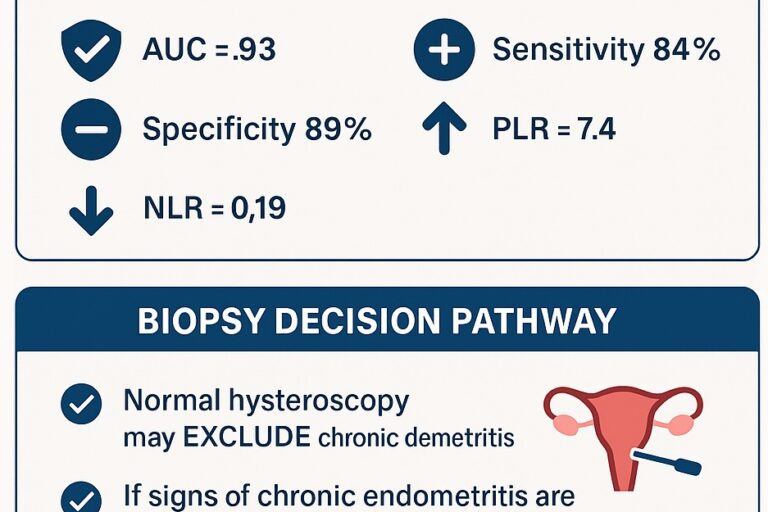 AUC =.93

Sensitivity 84%

Specificity 89%

PLR = 7.4

NLR = 0,19

BIOPSY DECISION PATHWAY

Normal hysteroscopy may EXCLUDE chronic demetritis

If signs of chronic endometritis are